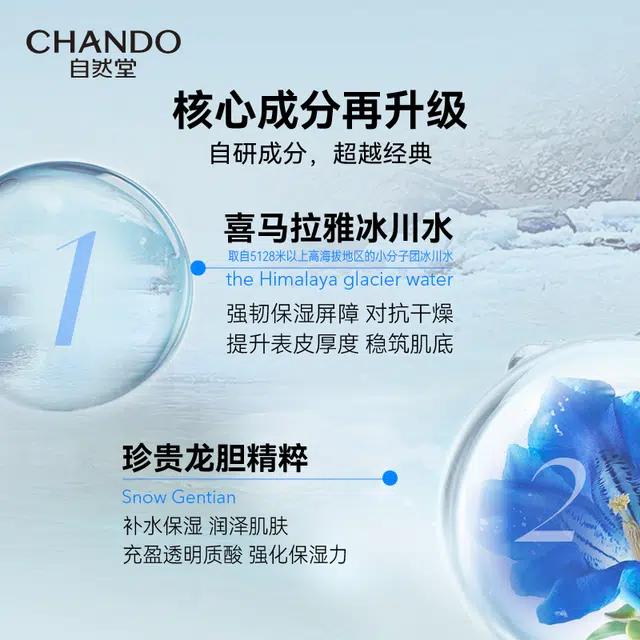 CHANDO
自然堂

核心成分再升级
自研成分，超越经典

1

喜马拉雅冰川水
取自5128米以上高海拔地区的小分子团冰川水
the Himalaya glacier water
强韧保湿屏障 对抗干燥
提升表皮厚度 稳筑肌底

珍贵龙胆精粹
Snow Gentian
补水保湿 润泽肌肤
充盈透明质酸 强化保湿力

2